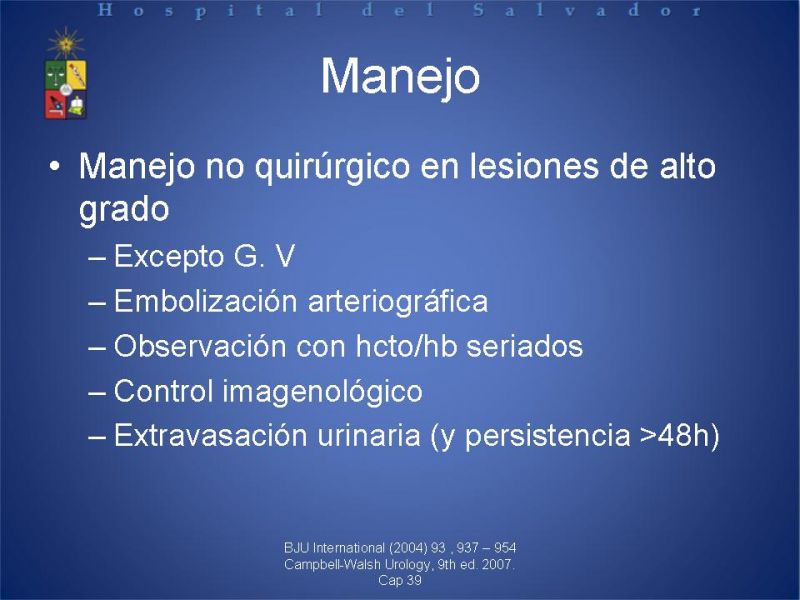 Hospital del Salvador

Manejo

• Manejo no quirúrgico en lesiones de alto grado
– Excepto G. V
– Embolización arteriográfica
– Observación con hcto/hb seriados
– Control imagenológico
– Extravasación urinaria (y persistencia >48h)

BJU International (2004) 93 , 937 – 954
Campbell-Walsh Urology, 9th ed. 2007.
Cap 39